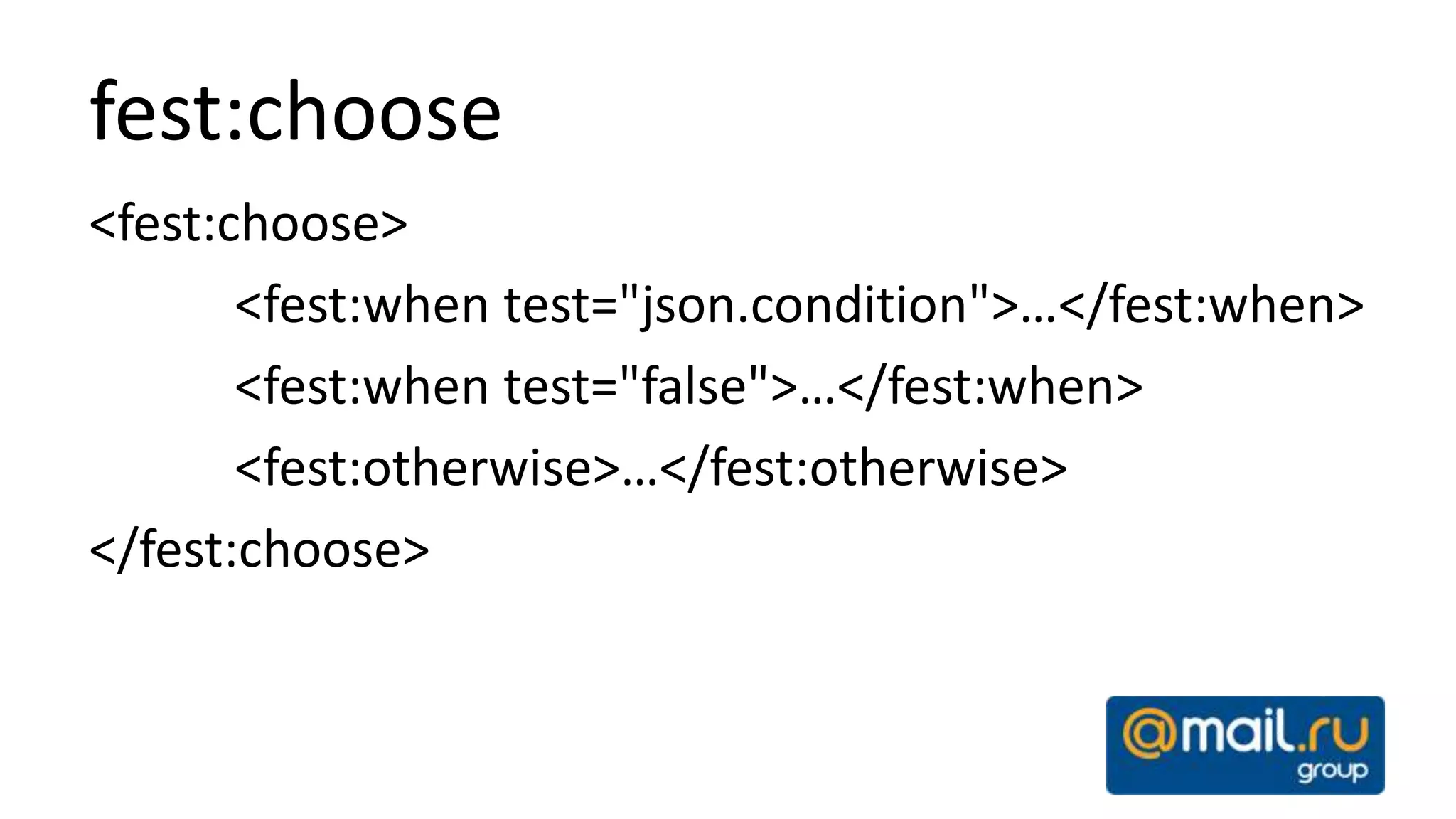 fest:choose

<fest:choose>

<fest:when test="json.condition">…</fest:when>

<fest:when test="false">…</fest:when>

<fest:otherwise>…</fest:otherwise>

</fest:choose>

@mail.ru group